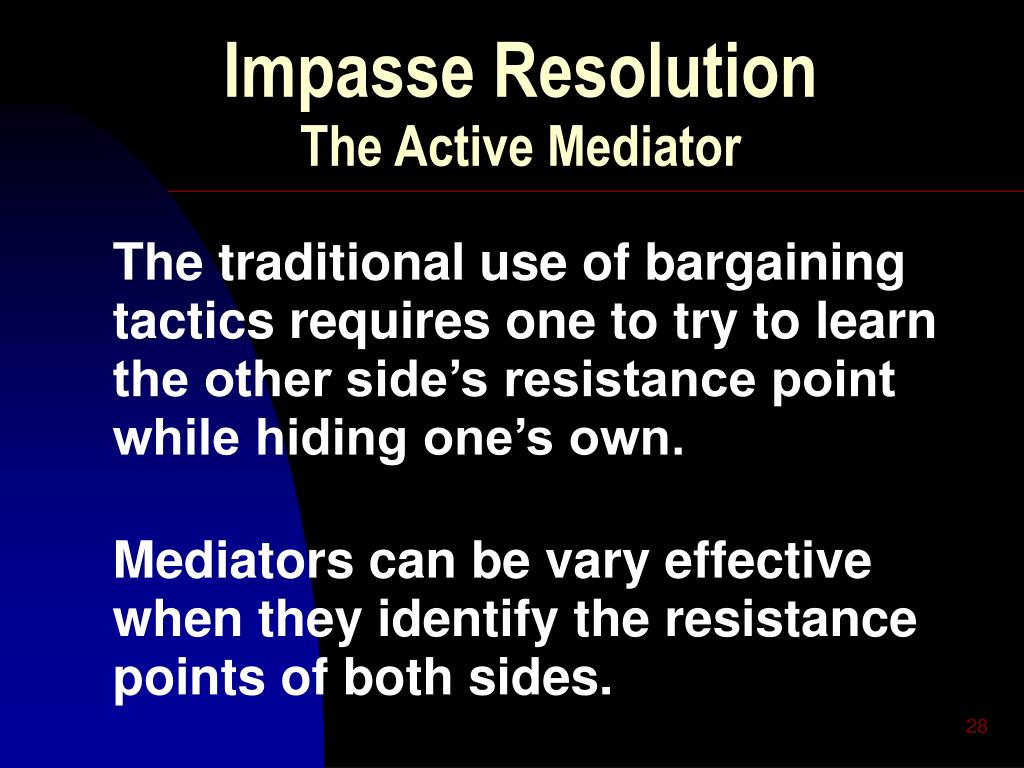 Impasse Resolution
The Active Mediator

The traditional use of bargaining tactics requires one to try to learn the other side’s resistance point while hiding one’s own.

Mediators can be vary effective when they identify the resistance points of both sides.

28